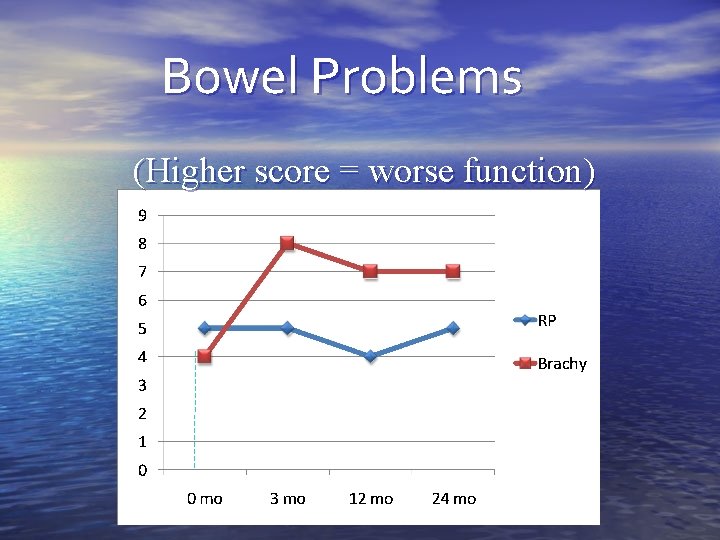 Bowel Problems

(Higher score = worse function)

9
8
7
6
5
4
3
2
1
0

0 mo
3 mo
12 mo
24 mo

RP
Brachy